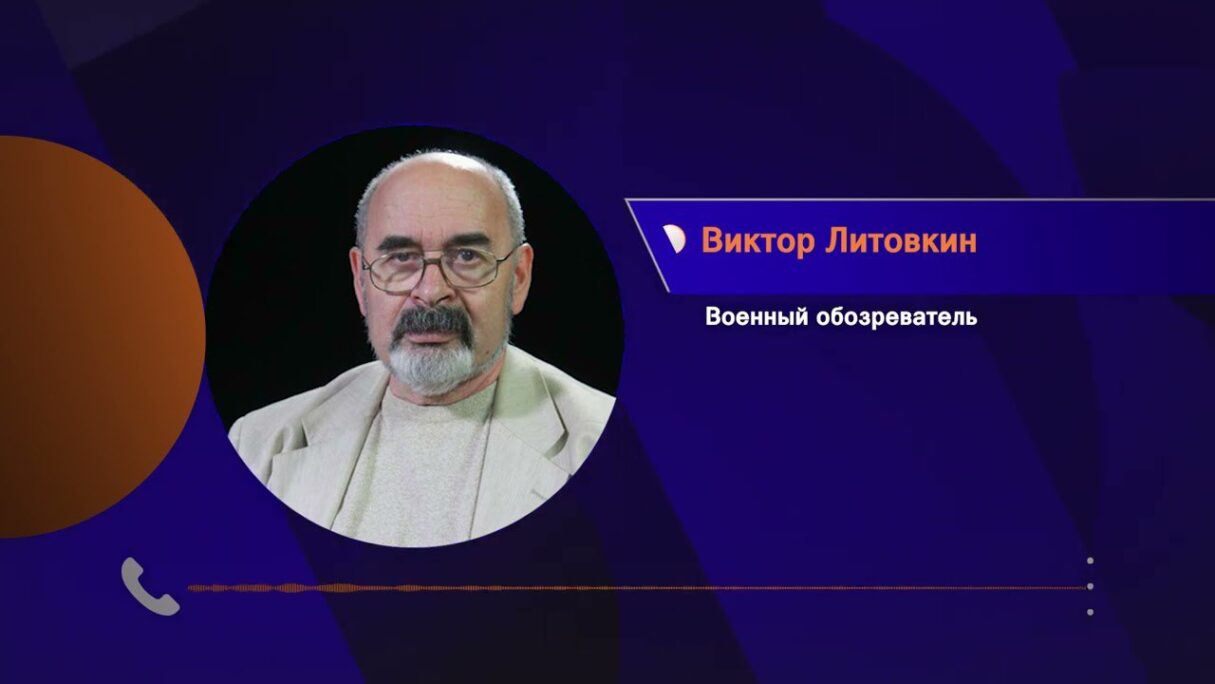 Виктор Литовкин

Военный обозреватель